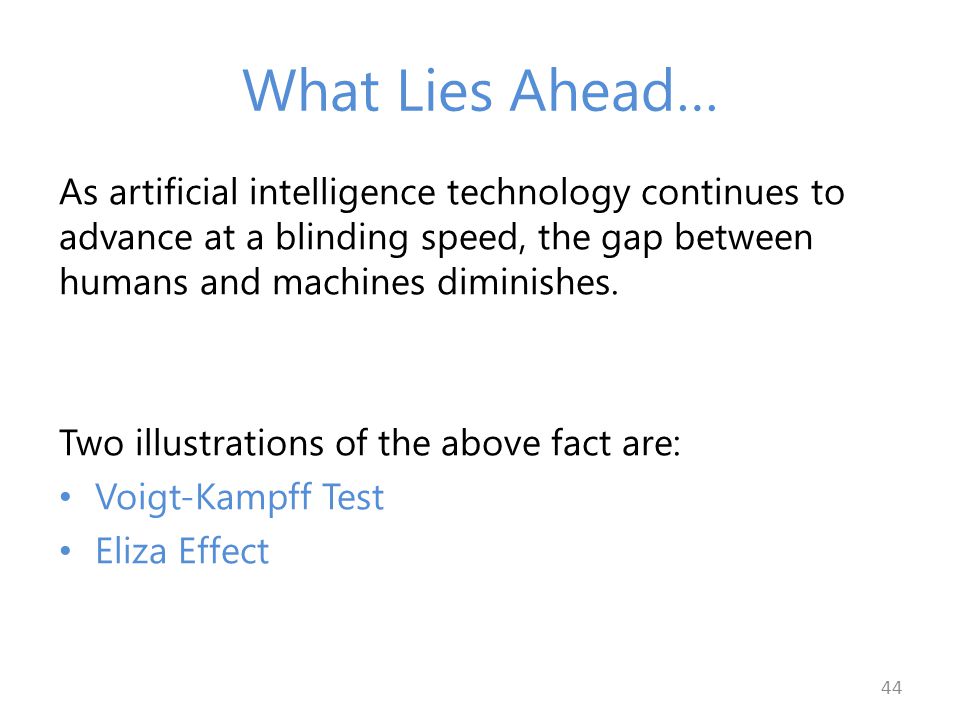 What Lies Ahead…

As artificial intelligence technology continues to advance at a blinding speed, the gap between humans and machines diminishes.

Two illustrations of the above fact are:
• Voigt-Kampff Test
• Eliza Effect

44